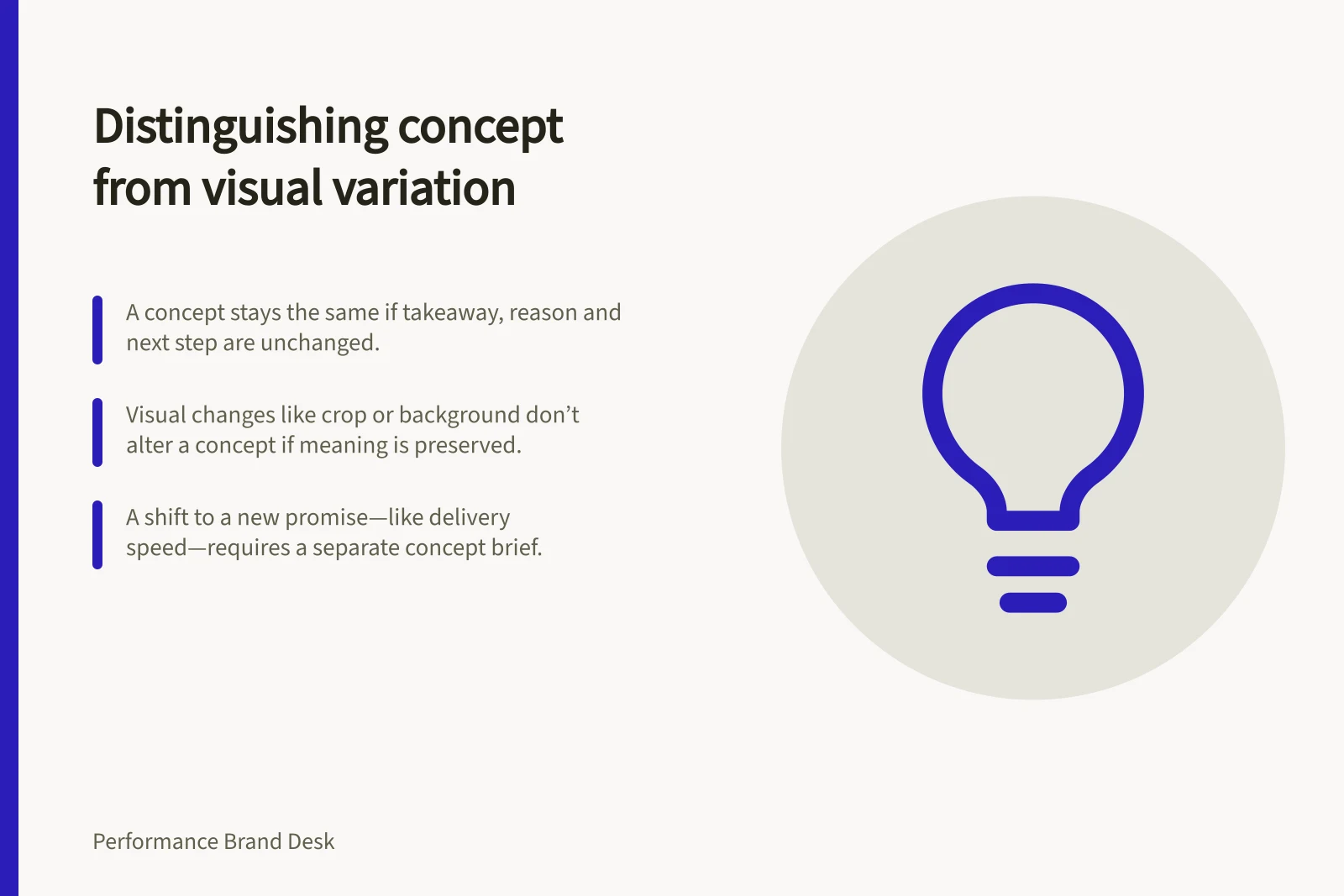 Distinguishing concept from visual variation

A concept stays the same if takeaway, reason and next step are unchanged.

Visual changes like crop or background don't alter a concept if meaning is preserved.

A shift to a new promise—like delivery speed—requires a separate concept brief.

Performance Brand Desk